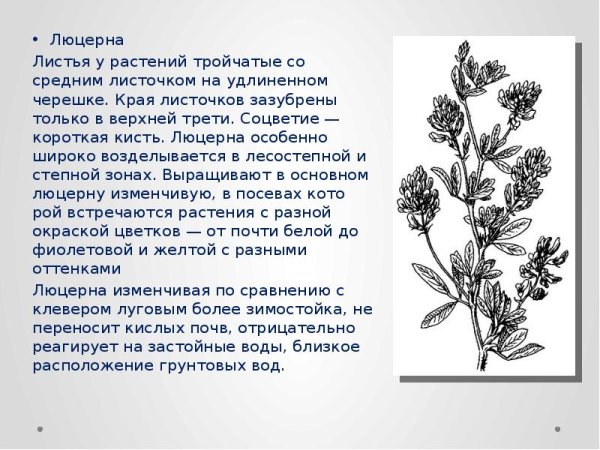 • Люцерна

Листья у растений тройчатые со средним листочком на удлиненном черешке. Края листочков зазубрены только в верхней трети. Соцветие — короткая кисть. Люцерна особенно широко возделывается в лесостепной и степной зонах. Выращивают в основном люцерну изменчивую, в посевах кото рой встречаются растения с разной окраской цветков — от почти белой до фиолетовой и желтой с разными оттенками

Люцерна изменчивая по сравнению с клевером луговым более зимостойка, не переносит кислых почв, отрицательно реагирует на застойные воды, близкое расположение грунтовых вод.